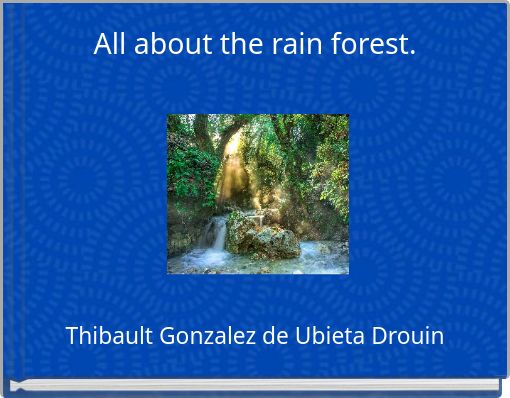 All about the rain forest.

Thibault Gonzalez de Ubieta Drouin